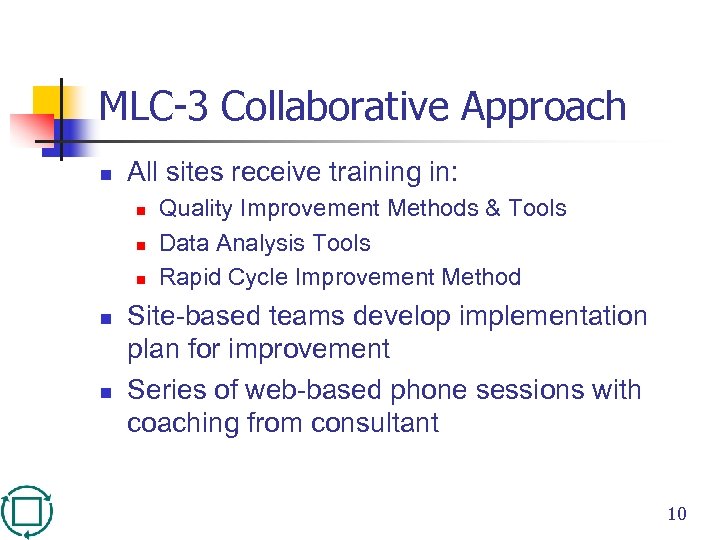 MLC-3 Collaborative Approach

- All sites receive training in:
  - Quality Improvement Methods & Tools
  - Data Analysis Tools
  - Rapid Cycle Improvement Method
- Site-based teams develop implementation plan for improvement
- Series of web-based phone sessions with coaching from consultant

10